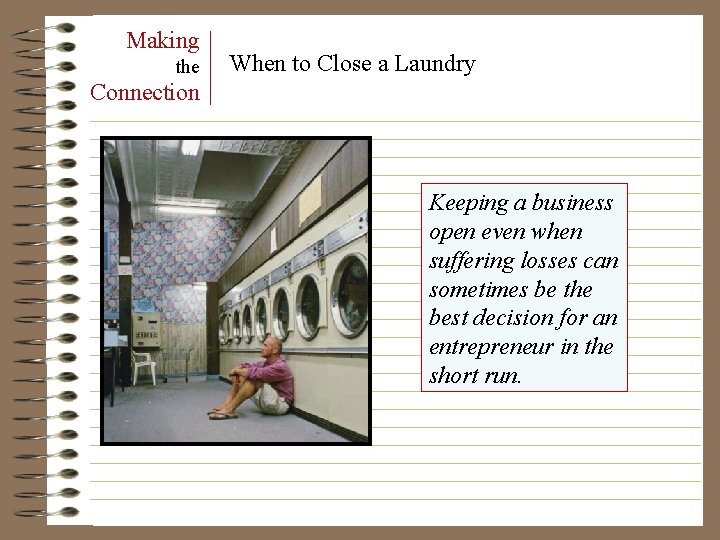 Making the Connection

When to Close a Laundry

Keeping a business open even when suffering losses can sometimes be the best decision for an entrepreneur in the short run.